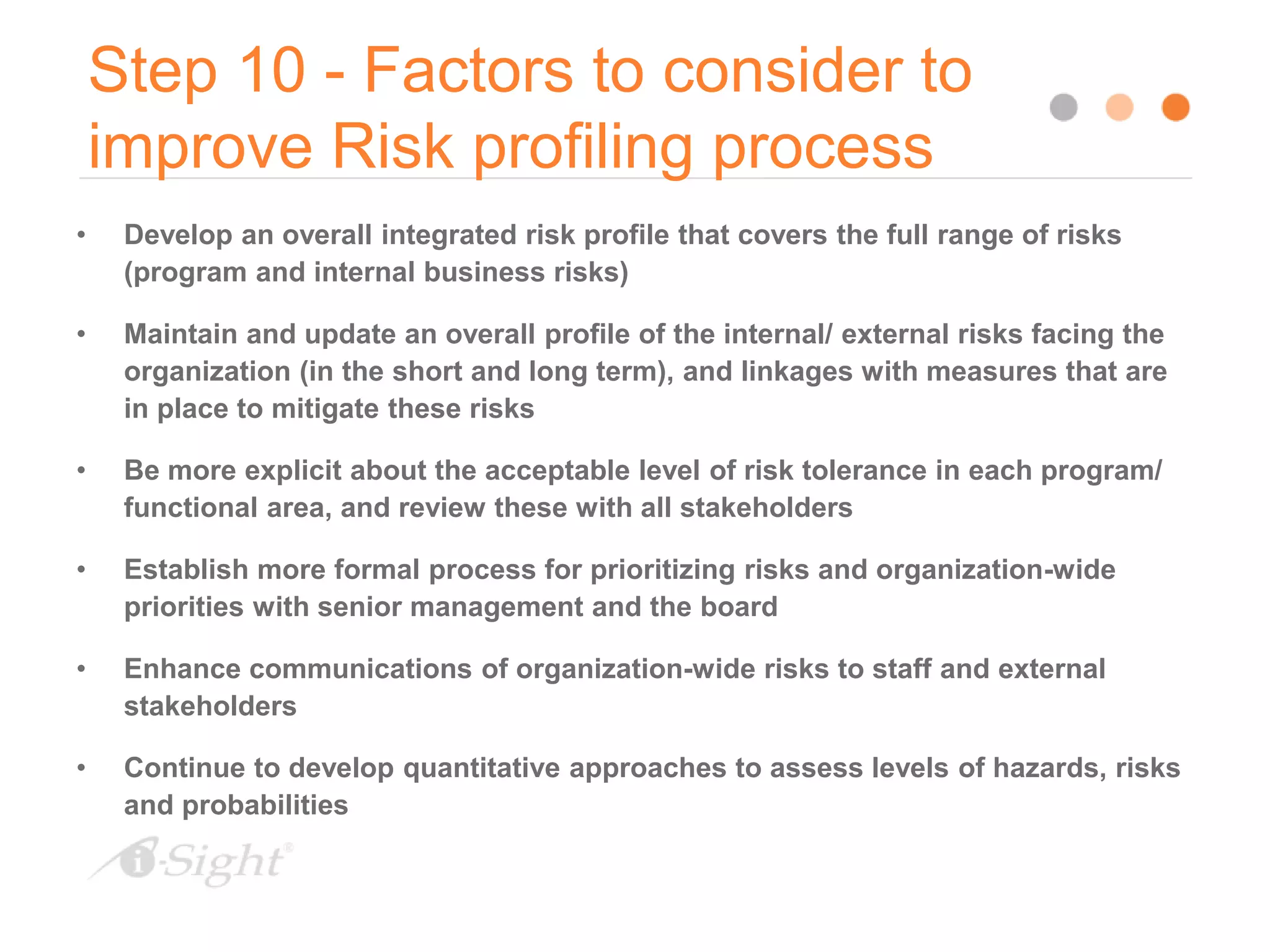 Step 10 - Factors to consider to improve Risk profiling process

• Develop an overall integrated risk profile that covers the full range of risks (program and internal business risks)

• Maintain and update an overall profile of the internal/ external risks facing the organization (in the short and long term), and linkages with measures that are in place to mitigate these risks

• Be more explicit about the acceptable level of risk tolerance in each program/ functional area, and review these with all stakeholders

• Establish more formal process for prioritizing risks and organization-wide priorities with senior management and the board

• Enhance communications of organization-wide risks to staff and external stakeholders

• Continue to develop quantitative approaches to assess levels of hazards, risks and probabilities

i-Sight®